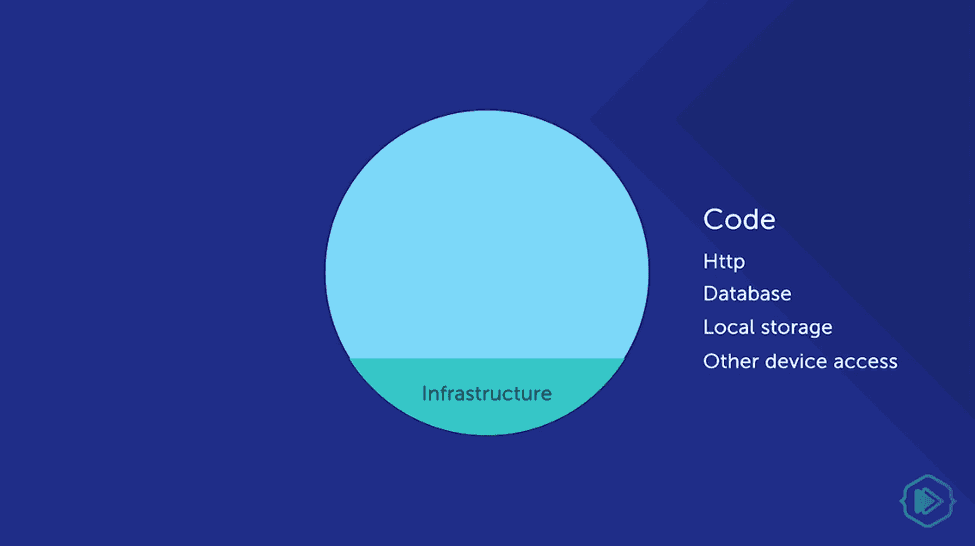 Infrastructure

Code

Http

Database

Local storage

Other device access